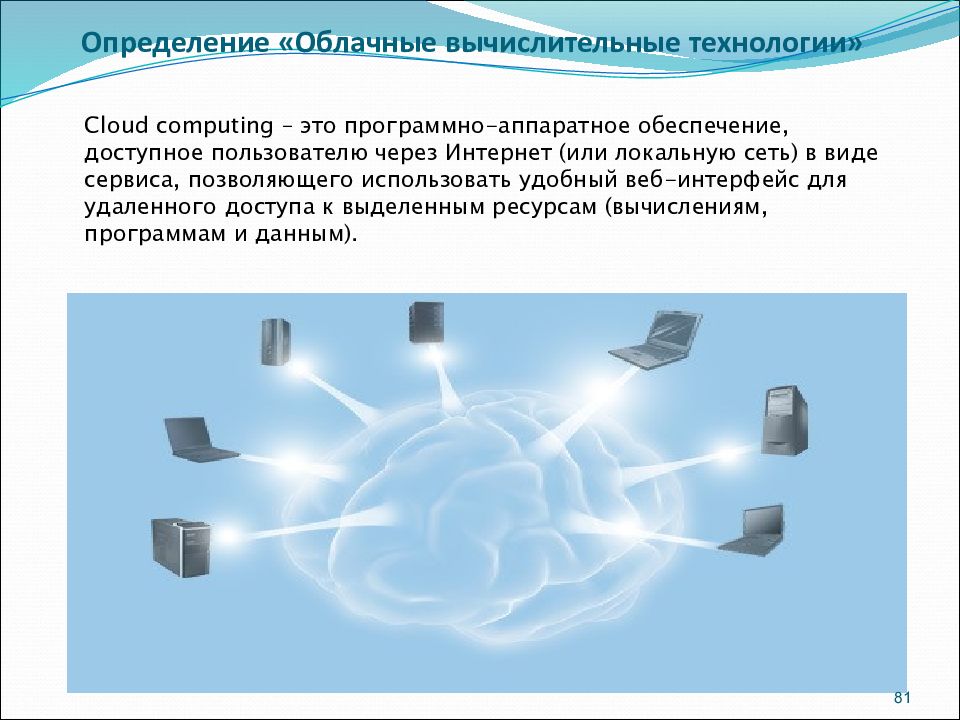 Определение «Облачные вычислительные технологии»

Cloud computing – это программно-аппаратное обеспечение, доступное пользователю через Интернет (или локальную сеть) в виде сервиса, позволяющего использовать удобный веб-интерфейс для удаленного доступа к выделенным ресурсам (вычислениям, программам и данным).

81